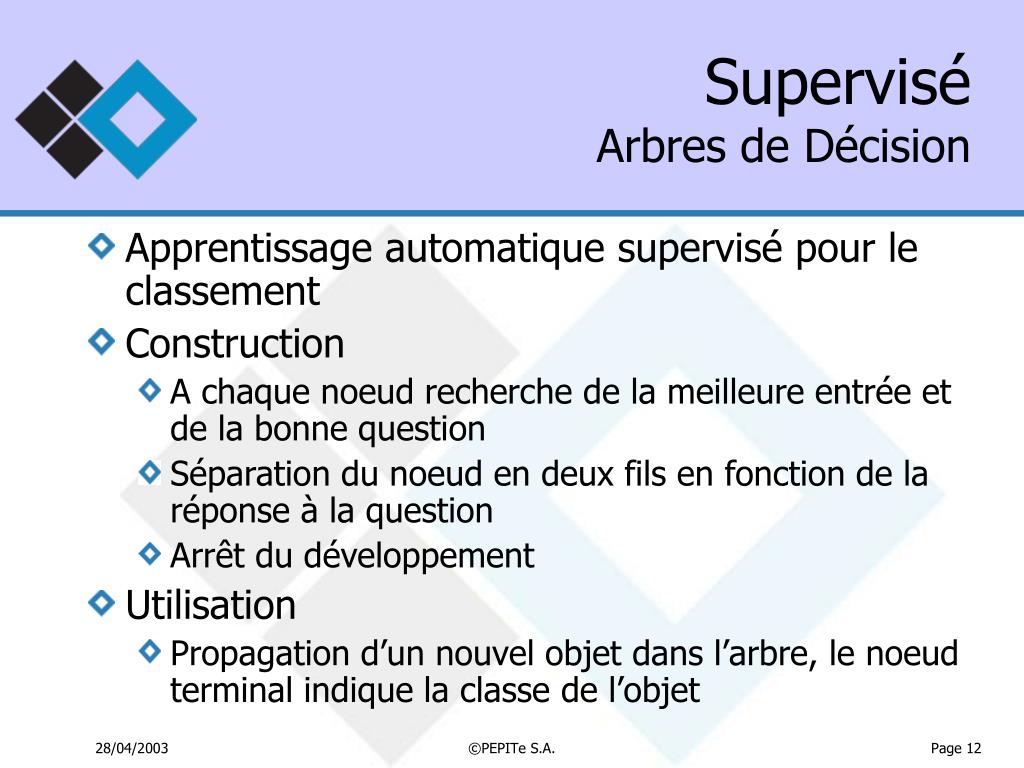 Supervisé
Arbres de Décision

Apprentissage automatique supervisé pour le classement

Construction

A chaque noeud recherche de la meilleure entrée et de la bonne question

Séparation du noeud en deux fils en fonction de la réponse à la question

Arrêt du développement

Utilisation

Propagation d’un nouvel objet dans l’arbre, le noeud terminal indique la classe de l’objet

28/04/2003 ©PEPITe S.A. Page 12